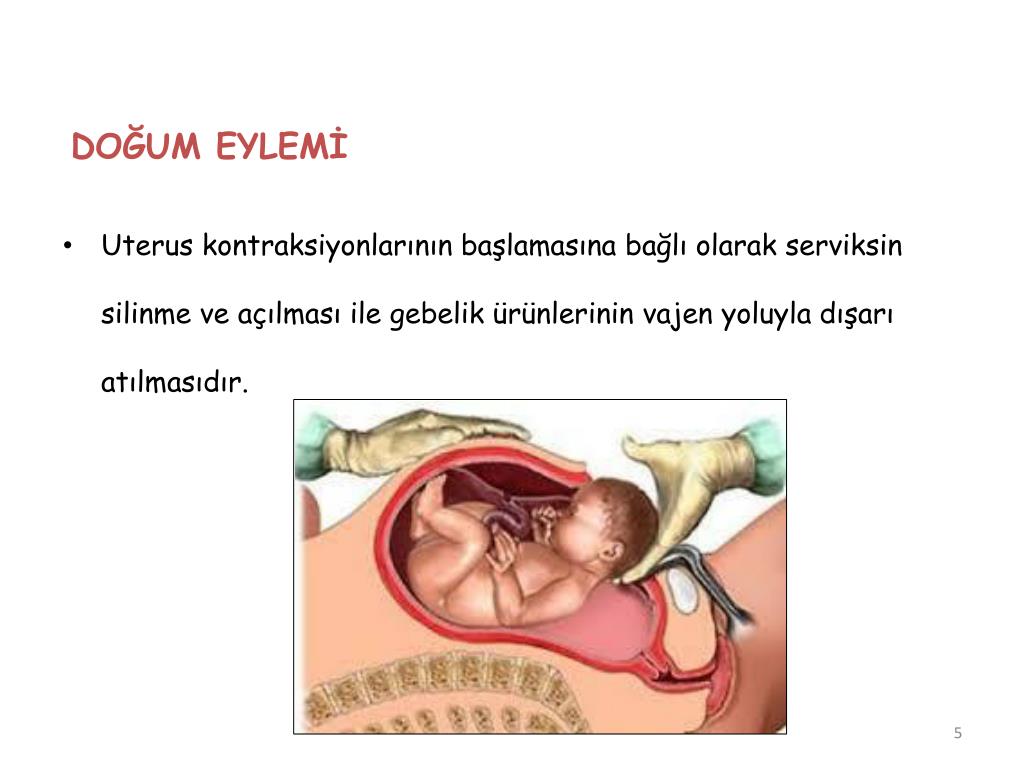 DOĞUM EYLEMİ

• Uterus kontraksiyonlarının başlamasına bağlı olarak serviksin silinme ve açılması ile gebelik ürünlerinin vajen yoluyla dışarı atılmasıdır.

5